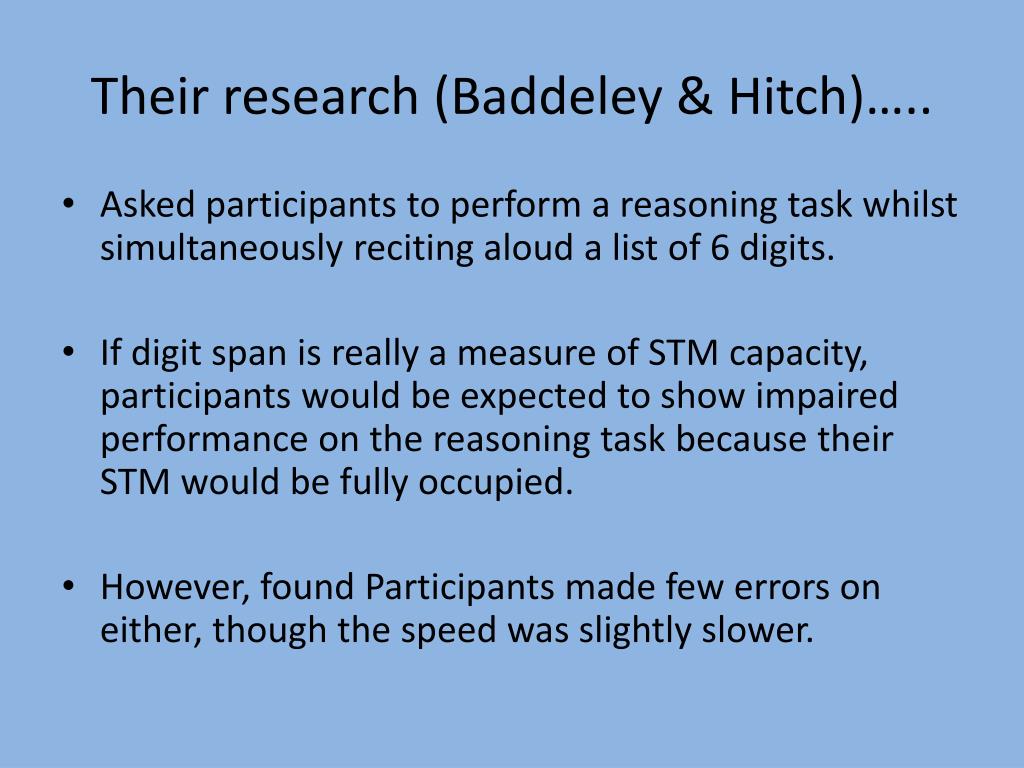 Their research (Baddeley & Hitch)…..

• Asked participants to perform a reasoning task whilst simultaneously reciting aloud a list of 6 digits.

• If digit span is really a measure of STM capacity, participants would be expected to show impaired performance on the reasoning task because their STM would be fully occupied.

• However, found Participants made few errors on either, though the speed was slightly slower.